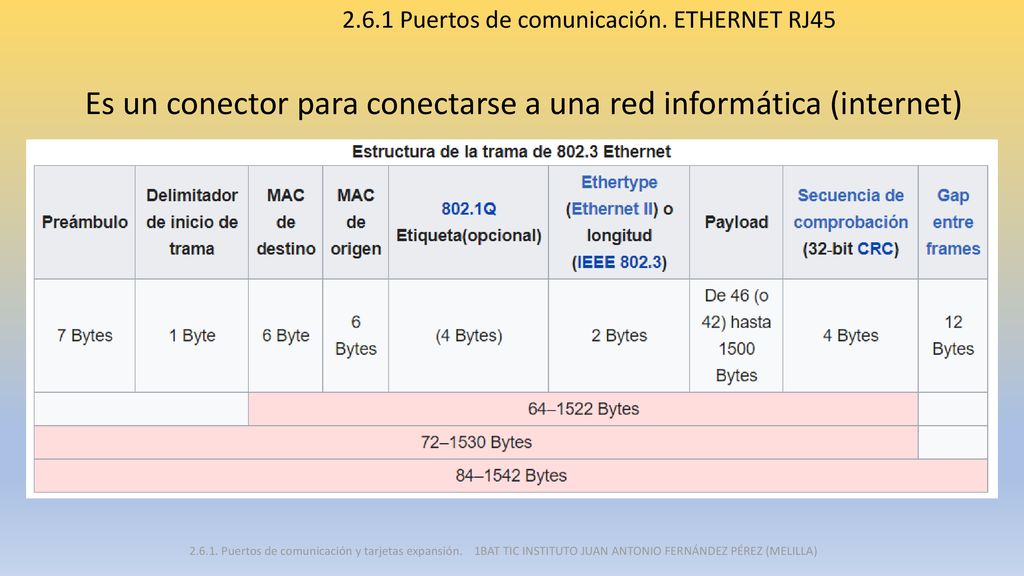 2.6.1 Puertos de comunicación. ETHERNET RJ45

Es un conector para conectarse a una red informática (internet)

Estructura de la trama de 802.3 Ethernet

| Preámbulo | Delimitador de inicio de trama | MAC de destino | MAC de origen | 802.1Q Etiqueta(opcional) | Ethertype (Ethernet II) o longitud (IEEE 802.3) | Payload | Secuencia de comprobación (32-bit CRC) | Gap entre frames |
|---|---|---|---|---|---|---|---|---|
| 7 Bytes | 1 Byte | 6 Byte | 6 Bytes | (4 Bytes) | 2 Bytes | De 46 (o 42) hasta 1500 Bytes | 4 Bytes | 12 Bytes |
| | | 64–1522 Bytes | | | | | | |
| 72–1530 Bytes | | | | | | | | |
| 84–1542 Bytes | | | | | | | | |

2.6.1. Puertos de comunicación y tarjetas expansión. 1BAT TIC INSTITUTO JUAN ANTONIO FERNÁNDEZ PÉREZ (MELILLA)